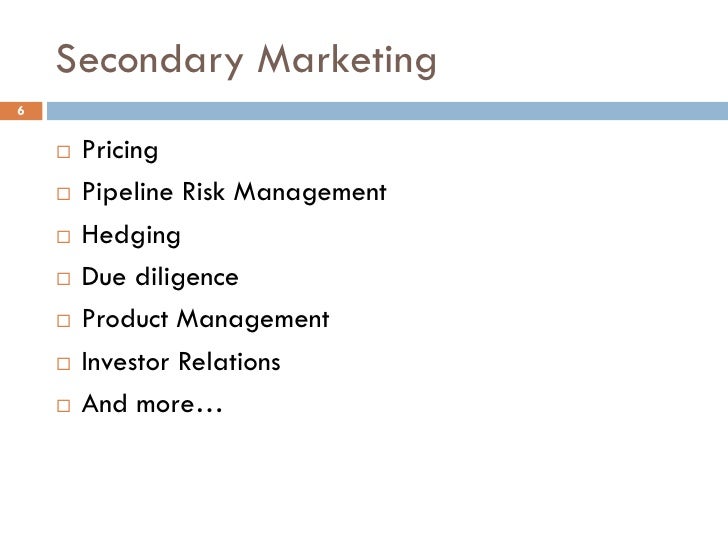 Secondary Marketing

6

□ Pricing
□ Pipeline Risk Management
□ Hedging
□ Due diligence
□ Product Management
□ Investor Relations
□ And more…